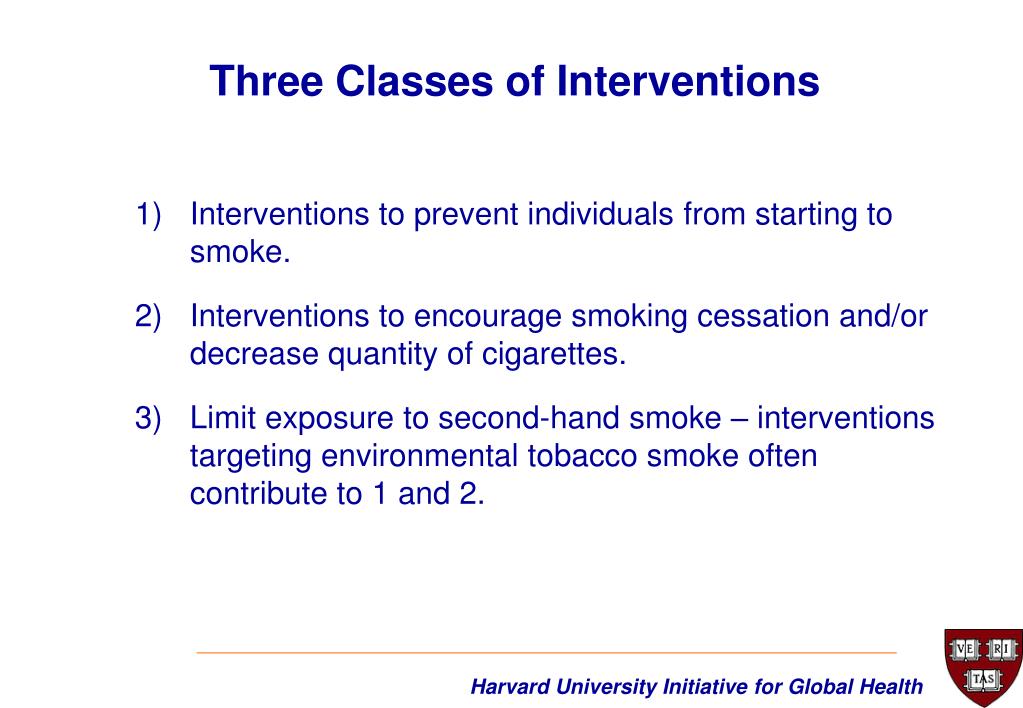 Three Classes of Interventions

1) Interventions to prevent individuals from starting to smoke.

2) Interventions to encourage smoking cessation and/or decrease quantity of cigarettes.

3) Limit exposure to second-hand smoke – interventions targeting environmental tobacco smoke often contribute to 1 and 2.

Harvard University Initiative for Global Health

VE RI TAS